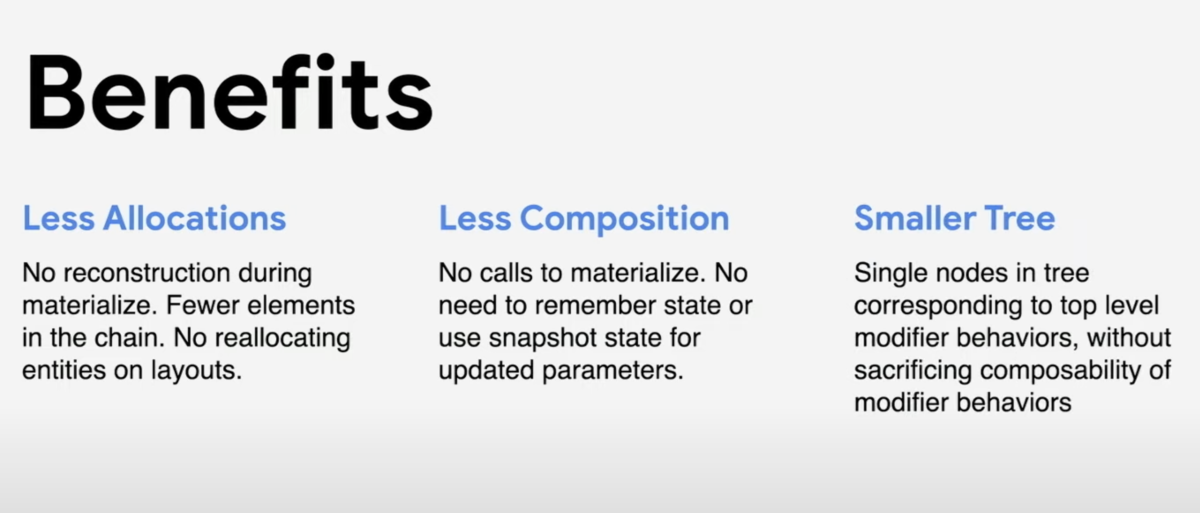 Benefits

Less Allocations

No reconstruction during materialize. Fewer elements in the chain. No reallocating entities on layouts.

Less Composition

No calls to materialize. No need to remember state or use snapshot state for updated parameters.

Smaller Tree

Single nodes in tree corresponding to top level modifier behaviors, without sacrificing composability of modifier behaviors